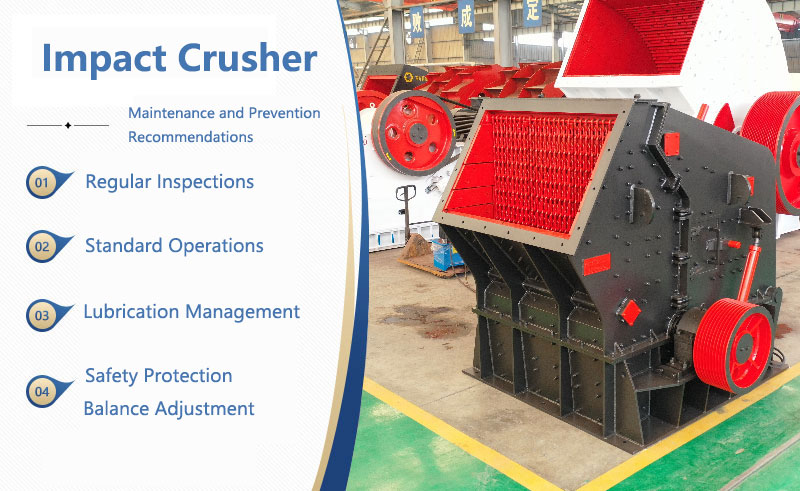 Impact Crusher

Maintenance and Prevention Recommendations

01 Regular Inspections

02 Standard Operations

03 Lubrication Management

04 Safety Protection
Balance Adjustment

败
成
定